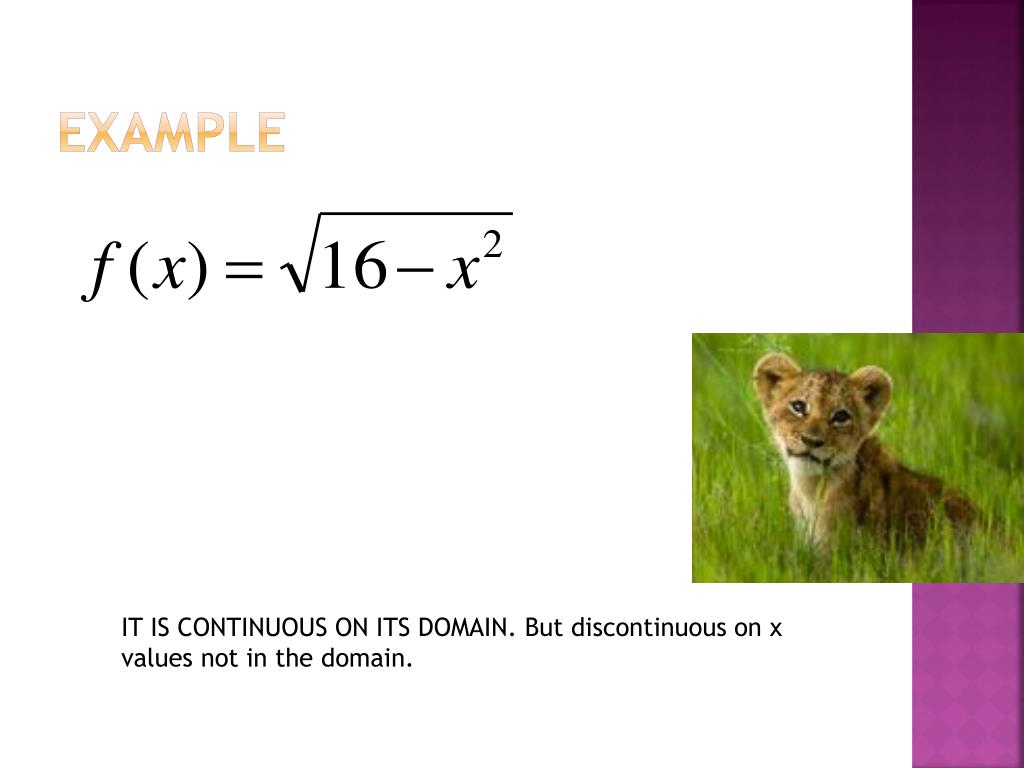 EXAMPLE

$f(x) = \sqrt{16 - x^2}$

IT IS CONTINUOUS ON ITS DOMAIN. But discontinuous on x values not in the domain.